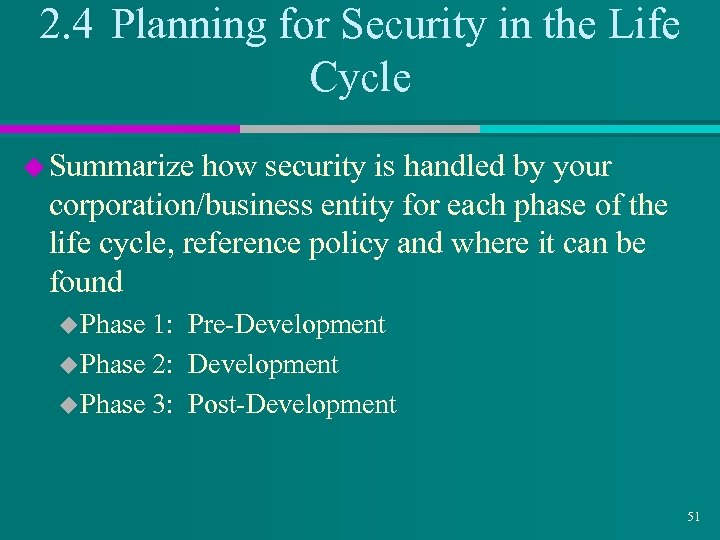 2.4 Planning for Security in the Life Cycle

Summarize how security is handled by your corporation/business entity for each phase of the life cycle, reference policy and where it can be found

Phase 1: Pre-Development

Phase 2: Development

Phase 3: Post-Development

51